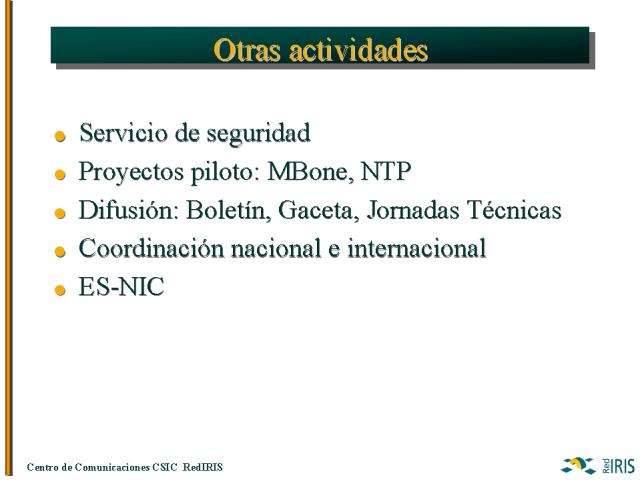 Otras actividades

- Servicio de seguridad
- Proyectos piloto: MBone, NTP
- Difusión: Boletín, Gaceta, Jornadas Técnicas
- Coordinación nacional e internacional
- ES-NIC

Centro de Comunicaciones CSIC RedIRIS

Red IRIS